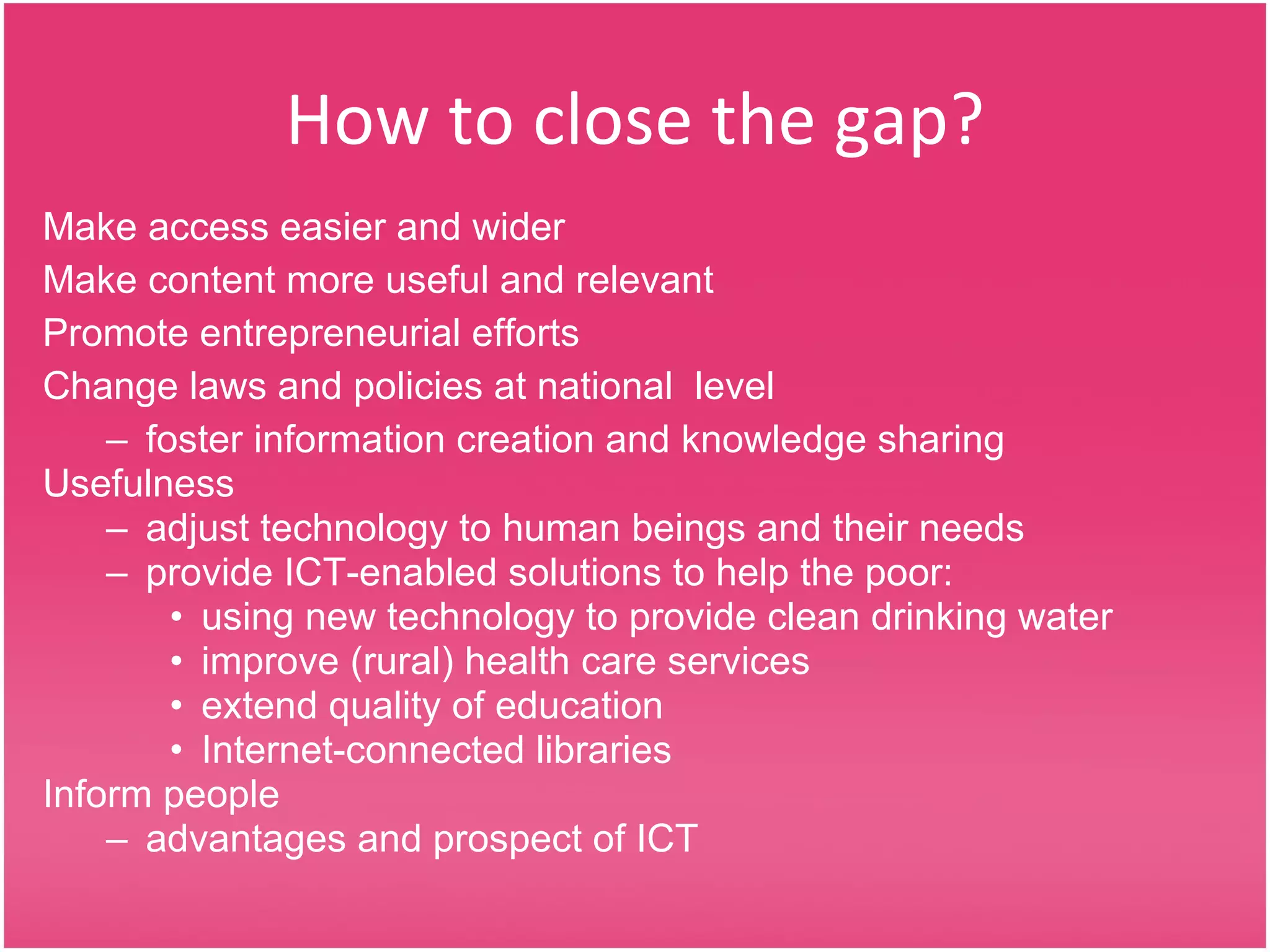 How to close the gap?

Make access easier and wider

Make content more useful and relevant

Promote entrepreneurial efforts

Change laws and policies at national level

– foster information creation and knowledge sharing

Usefulness

– adjust technology to human beings and their needs

– provide ICT-enabled solutions to help the poor:

• using new technology to provide clean drinking water

• improve (rural) health care services

• extend quality of education

• Internet-connected libraries

Inform people

– advantages and prospect of ICT